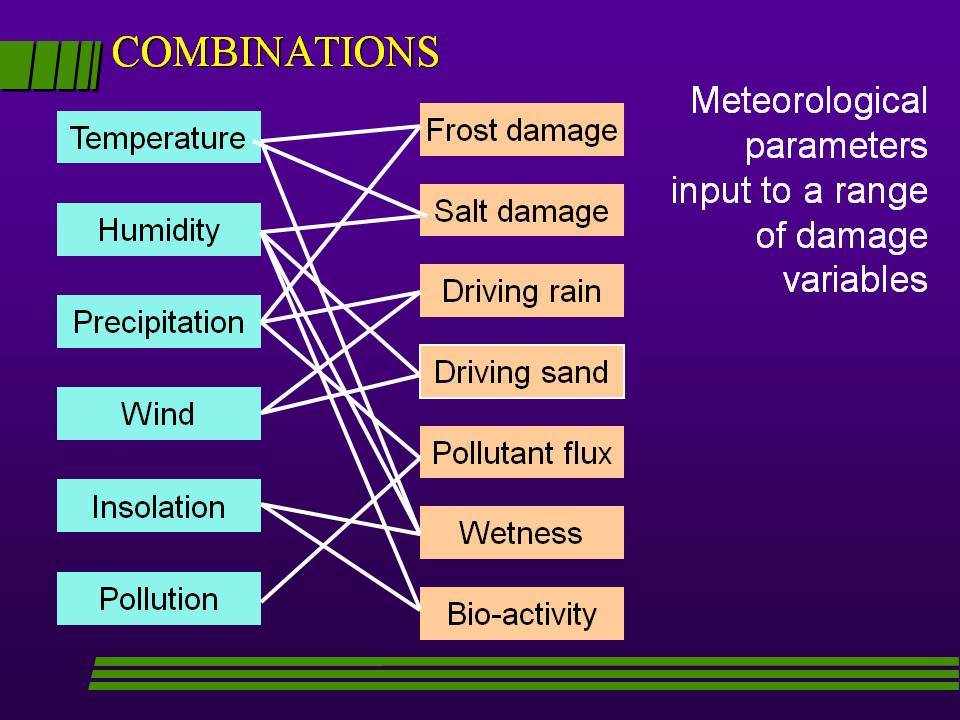 COMBINATIONS

Temperature
Humidity
Precipitation
Wind
Insolation
Pollution

Frost damage
Salt damage
Driving rain
Driving sand
Pollutant flux
Wetness
Bio-activity

Meteorological parameters input to a range of damage variables